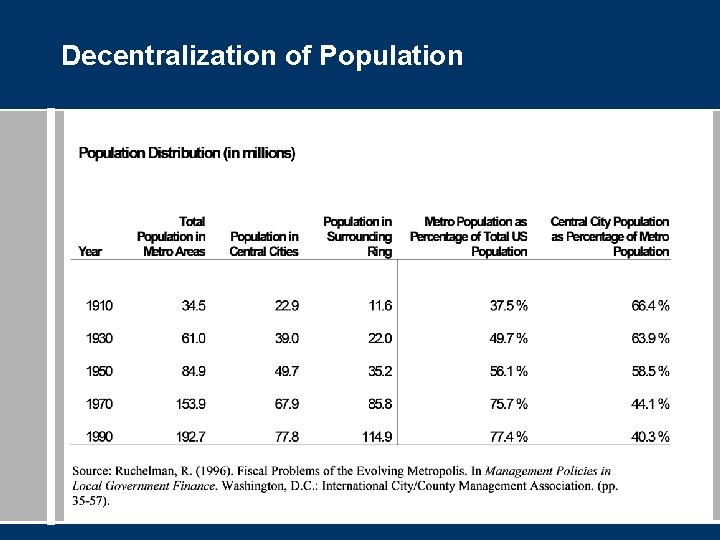 Decentralization of Population

Population Distribution (in millions)

| Year | Total Population in Metro Areas | Population in Central Cities | Population in Surrounding Ring | Metro Population as Percentage of Total US Population | Central City Population as Percentage of Metro Population |
|---|---|---|---|---|---|
| 1910 | 34.5 | 22.9 | 11.6 | 37.5 % | 66.4 % |
| 1930 | 61.0 | 39.0 | 22.0 | 49.7 % | 63.9 % |
| 1950 | 84.9 | 49.7 | 35.2 | 56.1 % | 58.5 % |
| 1970 | 153.9 | 67.9 | 85.8 | 75.7 % | 44.1 % |
| 1990 | 192.7 | 77.8 | 114.9 | 77.4 % | 40.3 % |

Source: Ruchelman, R. (1996). Fiscal Problems of the Evolving Metropolis. In Management Policies in Local Government Finance. Washington, D.C.: International City/County Management Association. (pp. 35-57).